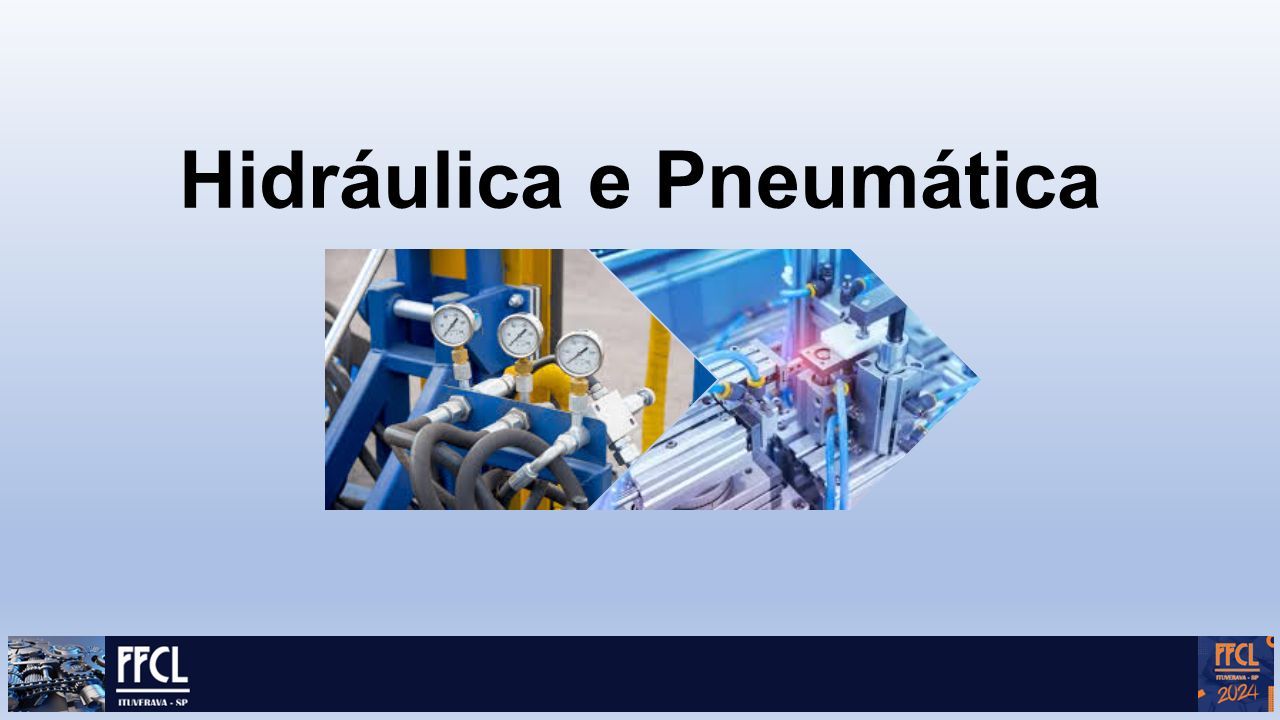 Hidráulica e Pneumática

FFCL
ITUVERAVA - SP

FFCL
ITUVERAVA - SP
2024